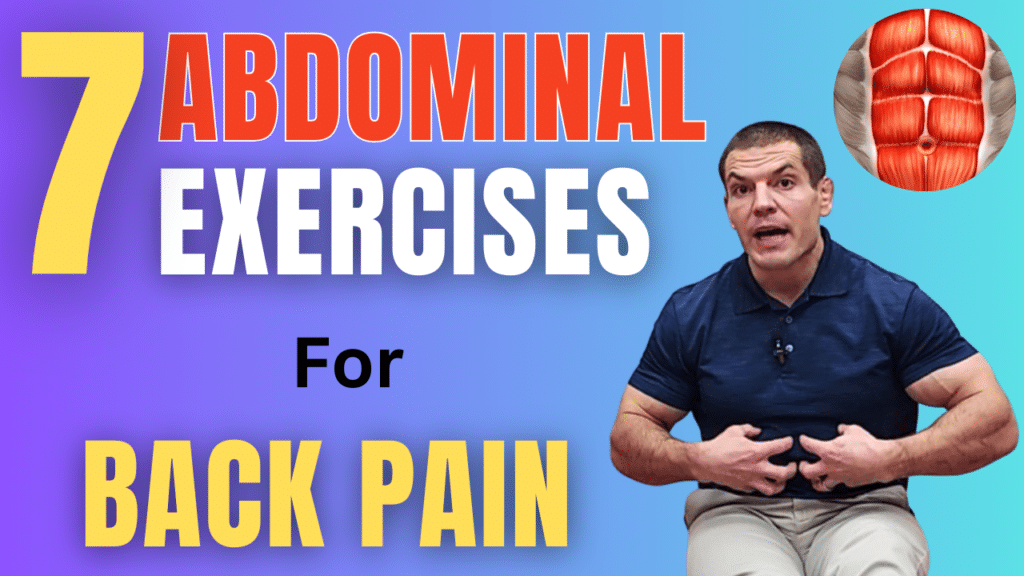 7 ABDOMINAL EXERCISES

For

BACK PAIN